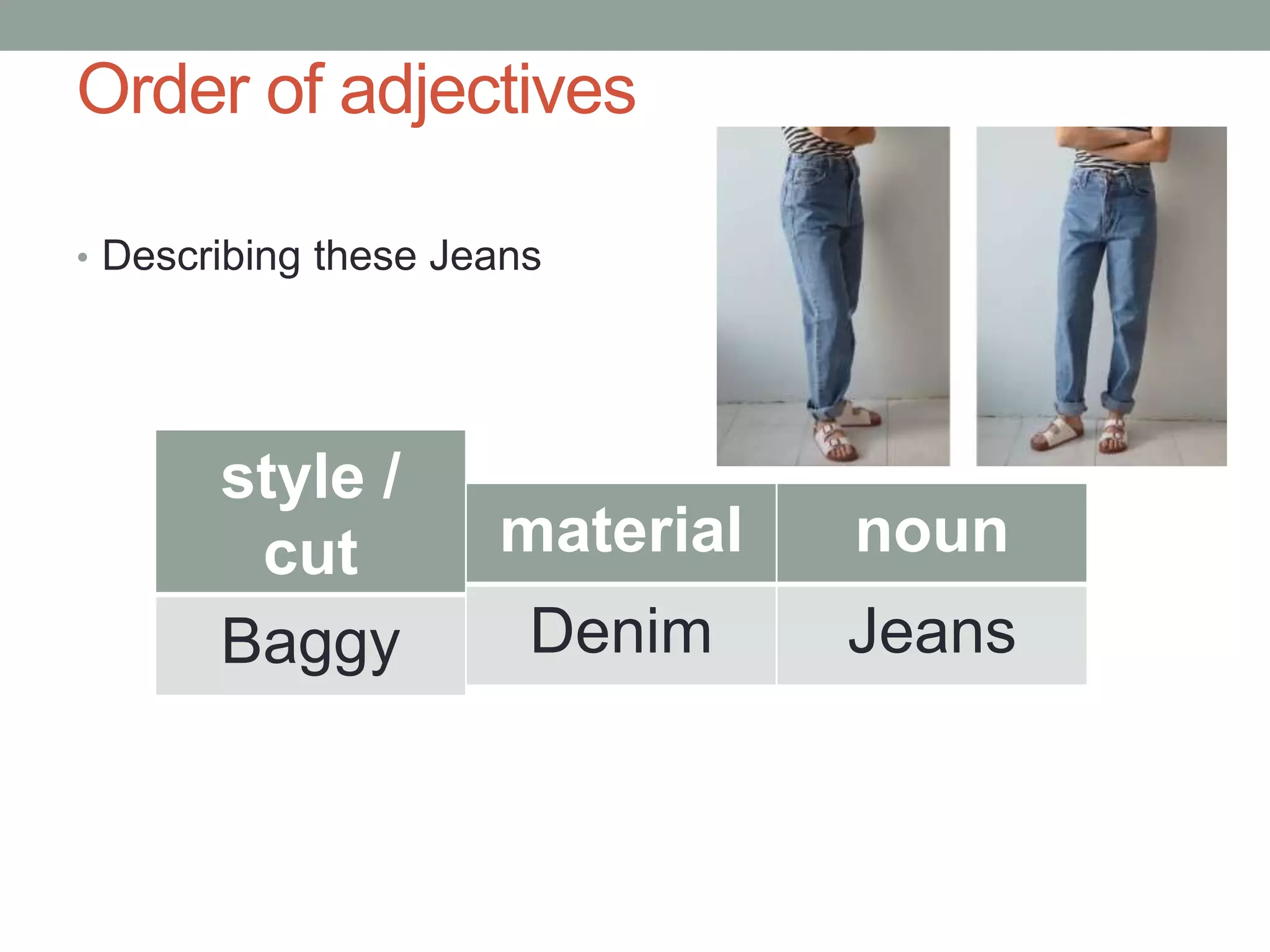 Order of adjectives

• Describing these Jeans

| style / cut | material | noun |
|---|---|---|
| Baggy | Denim | Jeans |